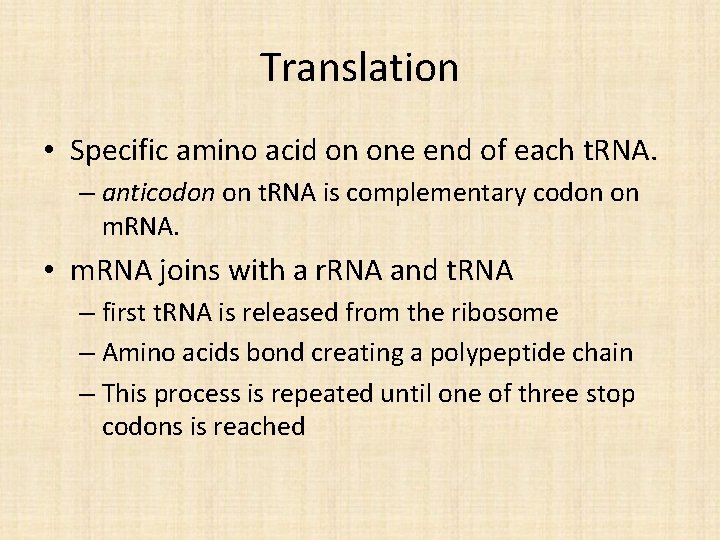 Translation

• Specific amino acid on one end of each tRNA.
– anticodon on tRNA is complementary codon on mRNA.

• mRNA joins with a rRNA and tRNA
– first tRNA is released from the ribosome
– Amino acids bond creating a polypeptide chain
– This process is repeated until one of three stop codons is reached